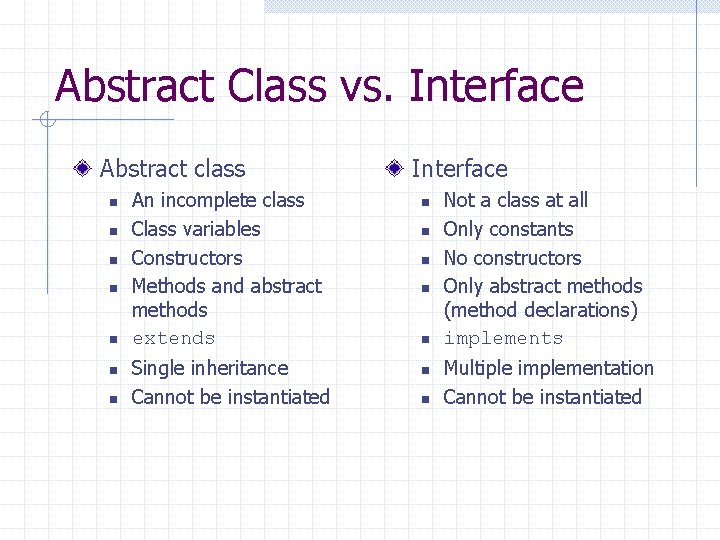 Abstract Class vs. Interface

Abstract class
- An incomplete class
- Class variables
- Constructors
- Methods and abstract methods
- extends
- Single inheritance
- Cannot be instantiated

Interface
- Not a class at all
- Only constants
- No constructors
- Only abstract methods (method declarations)
- implements
- Multiple implementation
- Cannot be instantiated